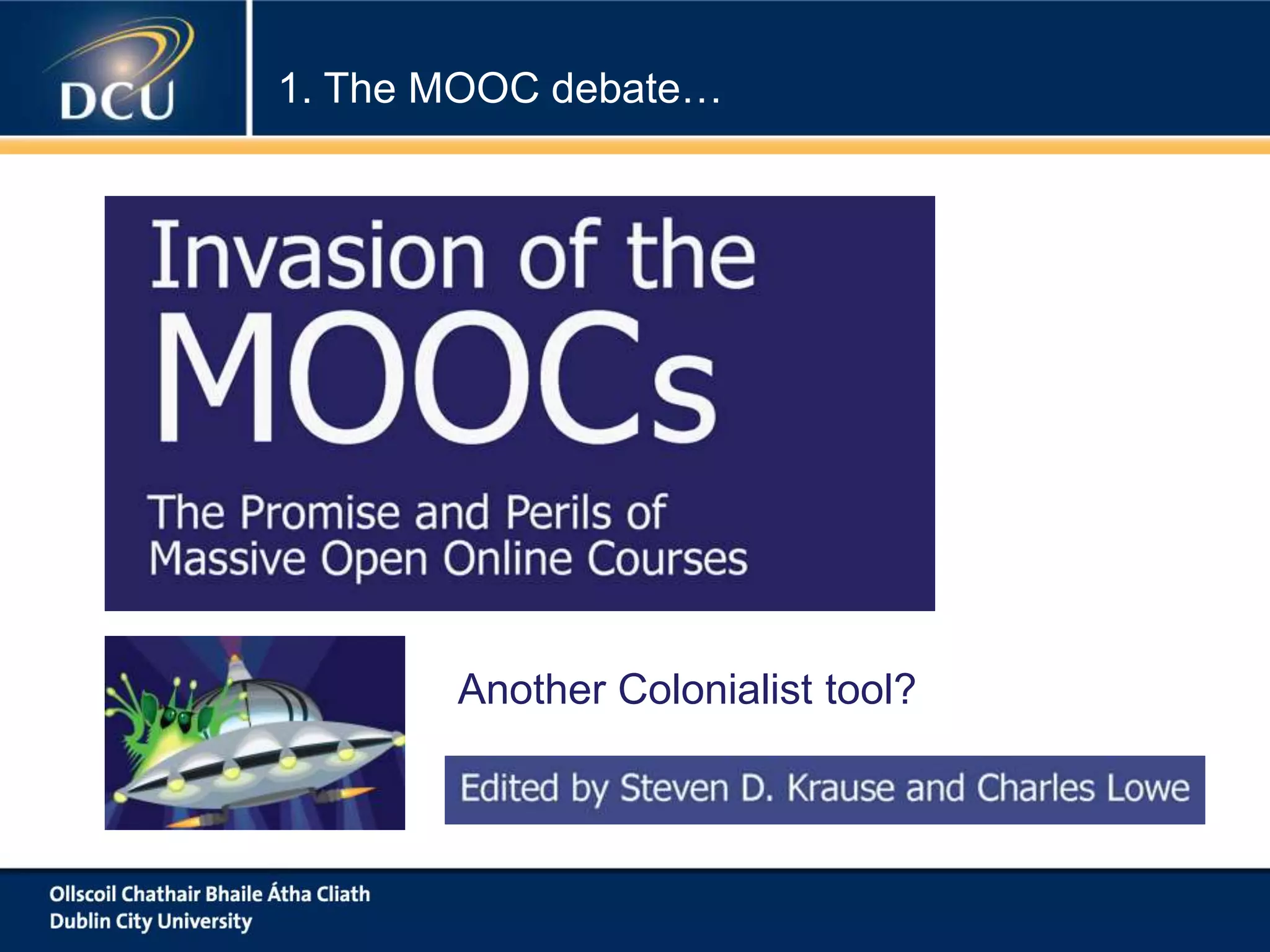 DCU

1. The MOOC debate…

Invasion of the MOOCs

The Promise and Perils of Massive Open Online Courses

Another Colonialist tool?

Edited by Steven D. Krause and Charles Lowe

Ollscoil Chathair Bhaile Átha Cliath
Dublin City University